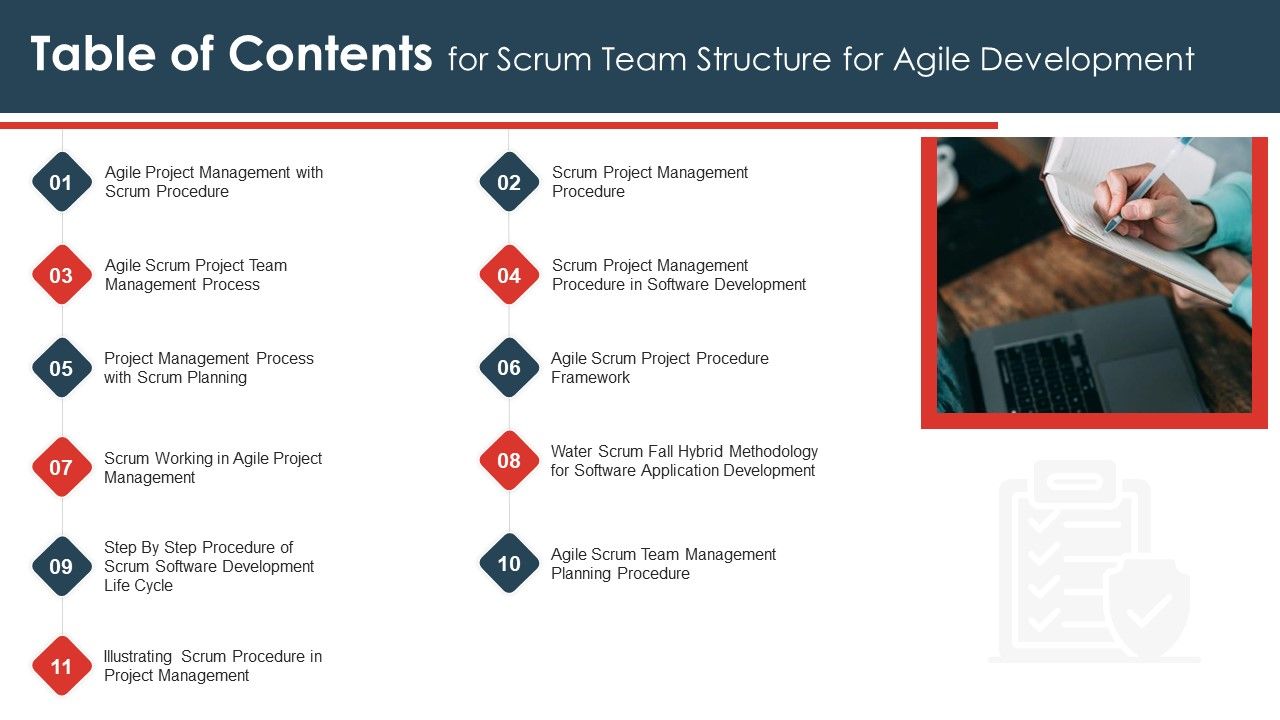 Table of Contents for Scrum Team Structure for Agile Development

01 Agile Project Management with Scrum Procedure

03 Agile Scrum Project Team Management Process

05 Project Management Process with Scrum Planning

07 Scrum Working in Agile Project Management

09 Step By Step Procedure of Scrum Software Development Life Cycle

11 Illustrating Scrum Procedure in Project Management

02 Scrum Project Management Procedure

04 Scrum Project Management Procedure in Software Development

06 Agile Scrum Project Procedure Framework

08 Water Scrum Fall Hybrid Methodology for Software Application Development

10 Agile Scrum Team Management Planning Procedure